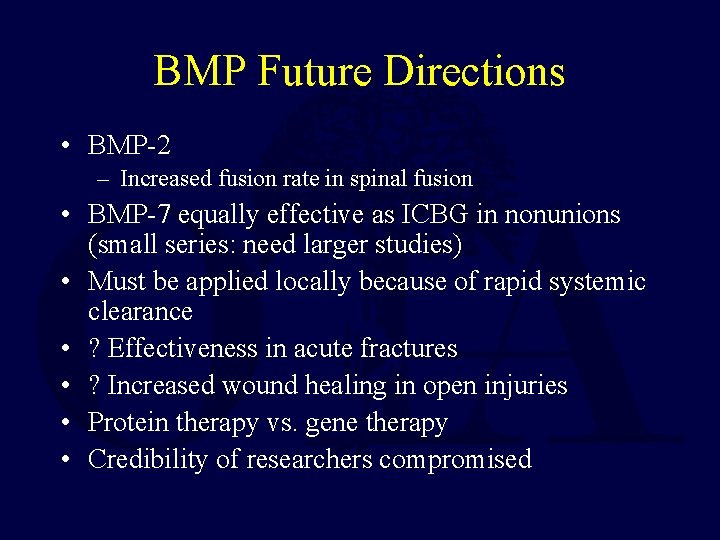 BMP Future Directions

• BMP-2
– Increased fusion rate in spinal fusion
• BMP-7 equally effective as ICBG in nonunions (small series: need larger studies)
• Must be applied locally because of rapid systemic clearance
• ? Effectiveness in acute fractures
• ? Increased wound healing in open injuries
• Protein therapy vs. gene therapy
• Credibility of researchers compromised